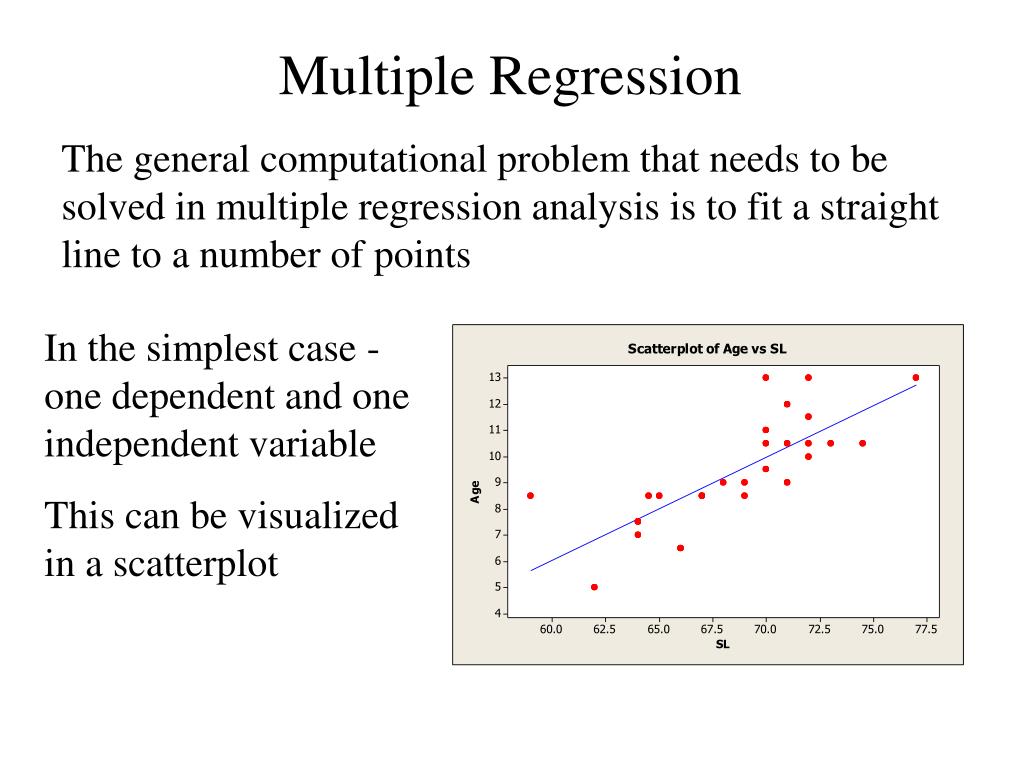 Multiple Regression

The general computational problem that needs to be solved in multiple regression analysis is to fit a straight line to a number of points

In the simplest case - one dependent and one independent variable

This can be visualized in a scatterplot

Scatterplot of Age vs SL

Age

13
12
11
10
9
8
7
6
5
4

60.0 62.5 65.0 67.5 70.0 72.5 75.0 77.5

SL